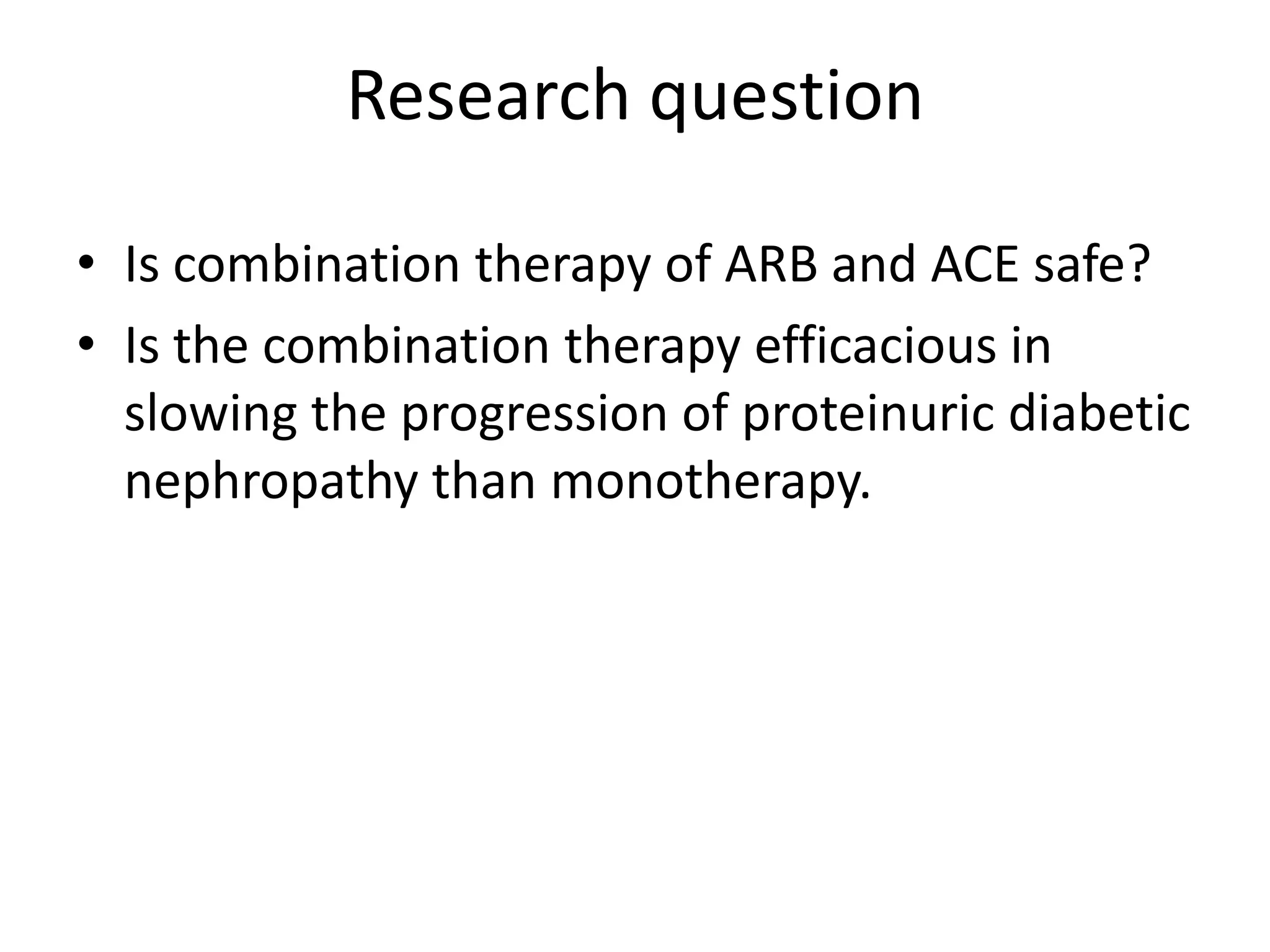 Research question

• Is combination therapy of ARB and ACE safe?
• Is the combination therapy efficacious in slowing the progression of proteinuric diabetic nephropathy than monotherapy.